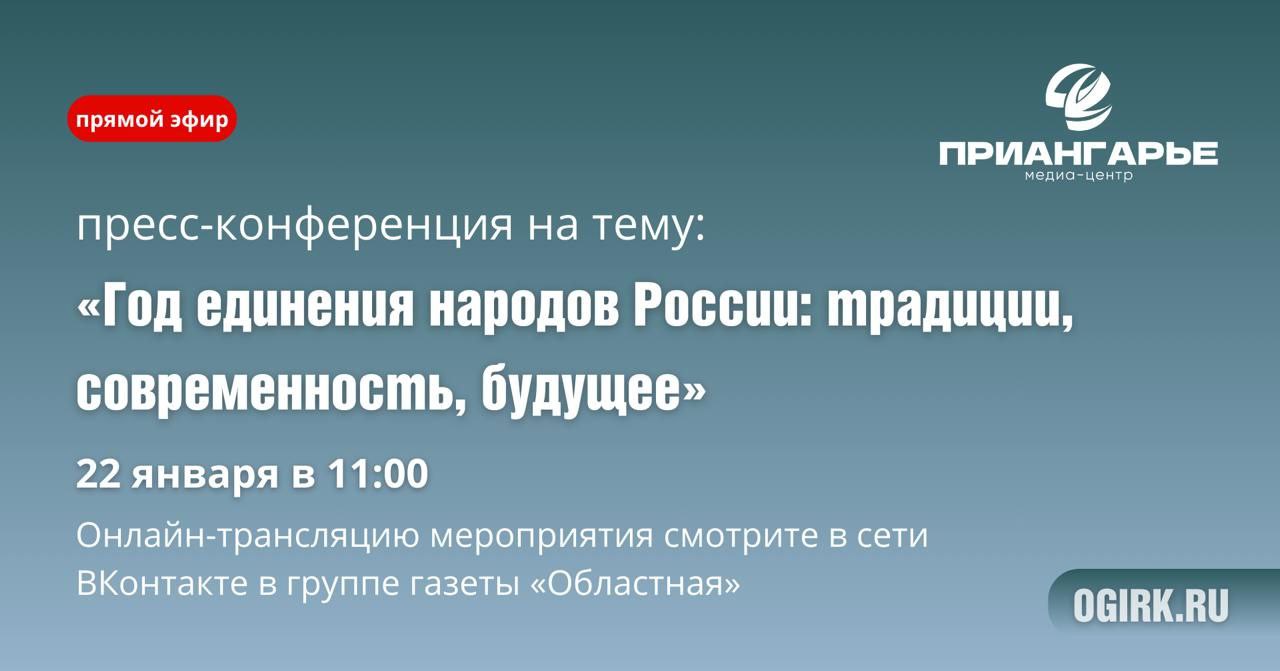 прямой эфир

ПРИАНГАРЬЕ
медиа-центр

пресс-конференция на тему:

«Год единения народов России: традиции, современность, будущее»

22 января в 11:00

Онлайн-трансляцию мероприятия смотрите в сети ВКонтакте в группе газеты «Областная»

OGIRK.RU